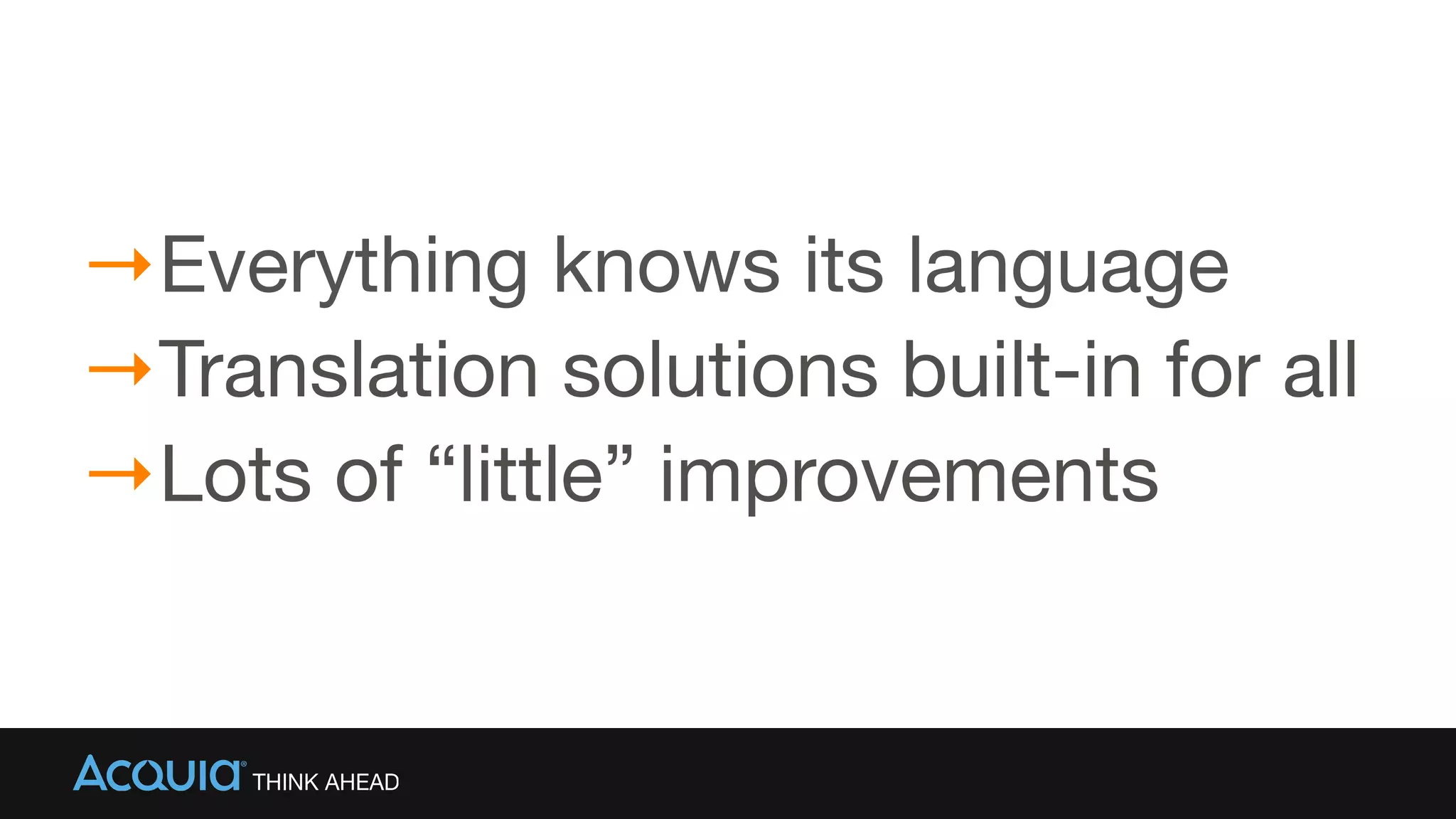 →Everything knows its language
→Translation solutions built-in for all
→Lots of “little” improvements

ACQUIA® THINK AHEAD